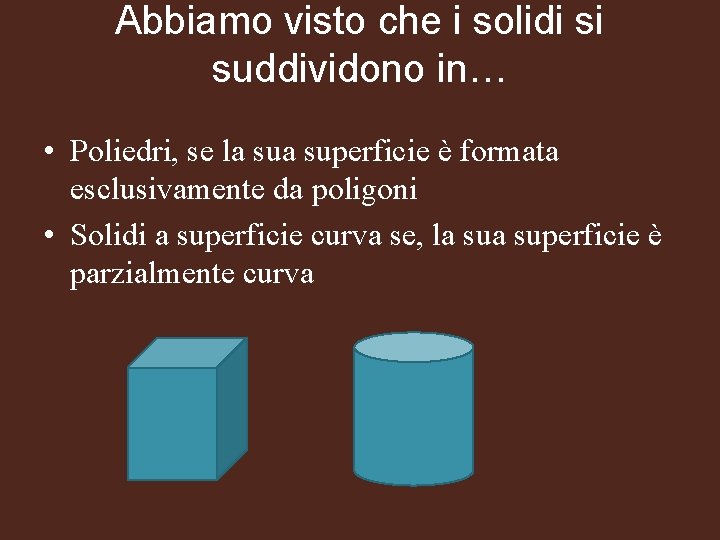 Abbiamo visto che i solidi si suddividono in…

• Poliedri, se la sua superficie è formata esclusivamente da poligoni
• Solidi a superficie curva se, la sua superficie è parzialmente curva